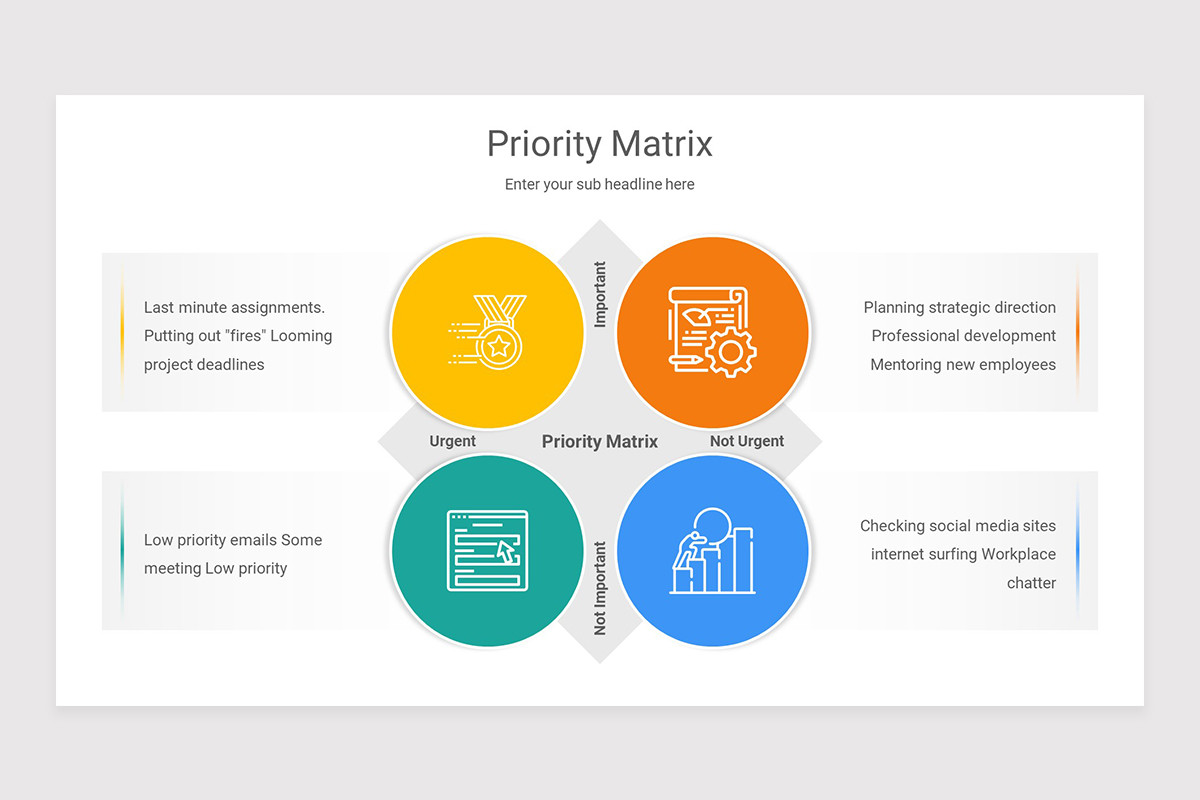 Priority Matrix

Enter your sub headline here

Last minute assignments. Putting out "fires" Looming project deadlines

Important

Planning strategic direction Professional development Mentoring new employees

Urgent

Priority Matrix

Not Urgent

Low priority emails Some meeting Low priority

Not Important

Checking social media sites internet surfing Workplace chatter